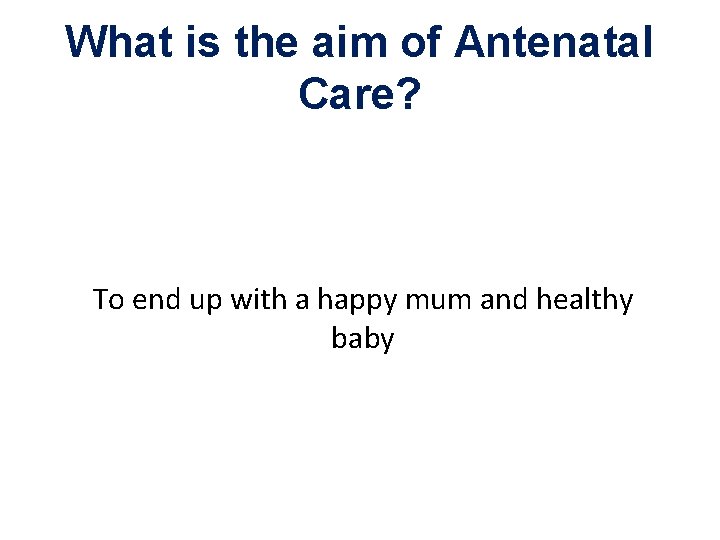 What is the aim of Antenatal Care?

To end up with a happy mum and healthy baby